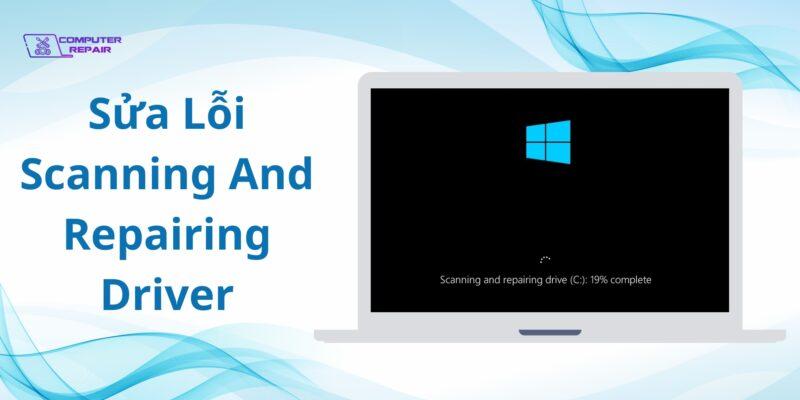 COMPUTER REPAIR

Sửa Lỗi Scanning And Repairing Driver

Scanning and repairing drive (C:): 19% complete